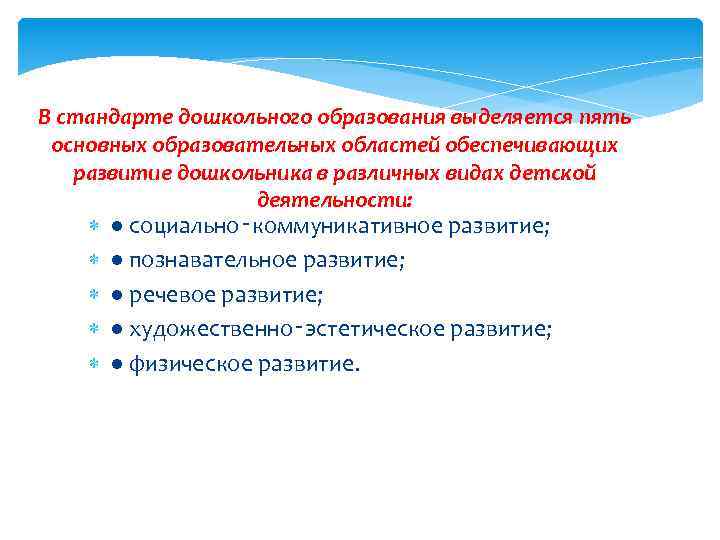 В стандарте дошкольного образования выделяется пять основных образовательных областей обеспечивающих развитие дошкольника в различных видах детской деятельности:

● социально-коммуникативное развитие;

● познавательное развитие;

● речевое развитие;

● художественно-эстетическое развитие;

● физическое развитие.